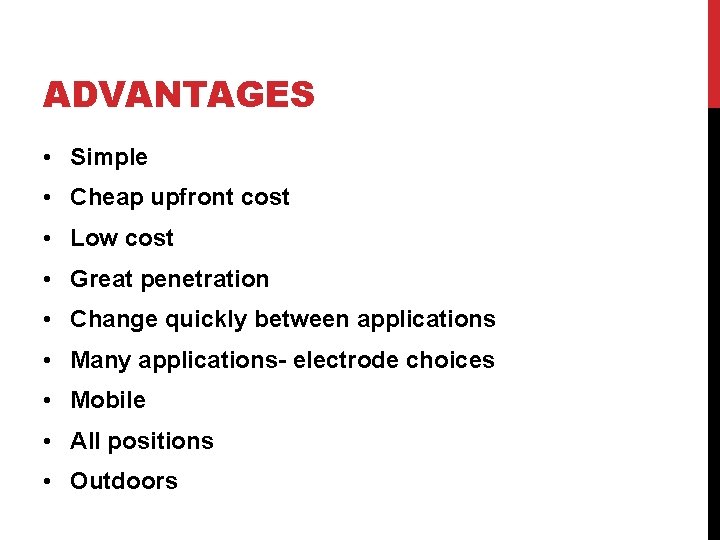 ADVANTAGES

• Simple
• Cheap upfront cost
• Low cost
• Great penetration
• Change quickly between applications
• Many applications- electrode choices
• Mobile
• All positions
• Outdoors